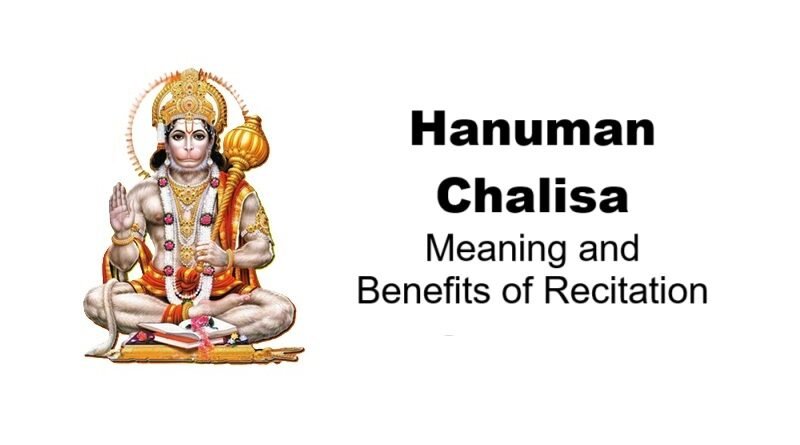 Hanuman Chalisa

Meaning and Benefits of Recitation